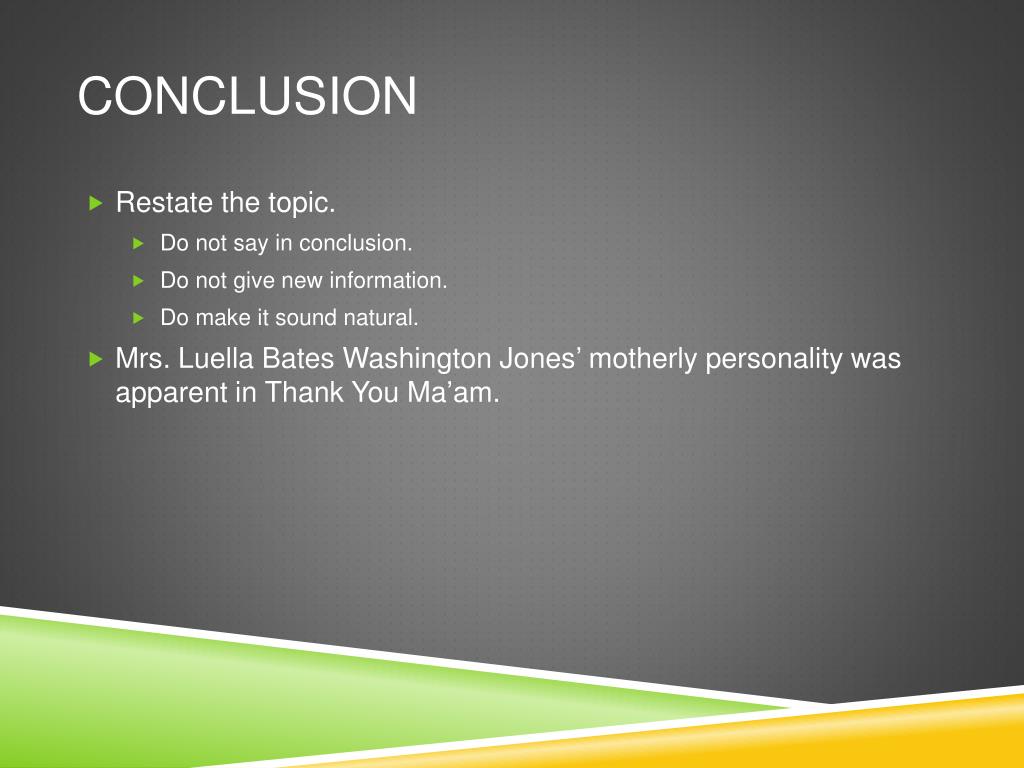 CONCLUSION

Restate the topic.

Do not say in conclusion.

Do not give new information.

Do make it sound natural.

Mrs. Luella Bates Washington Jones’ motherly personality was apparent in Thank You Ma’am.